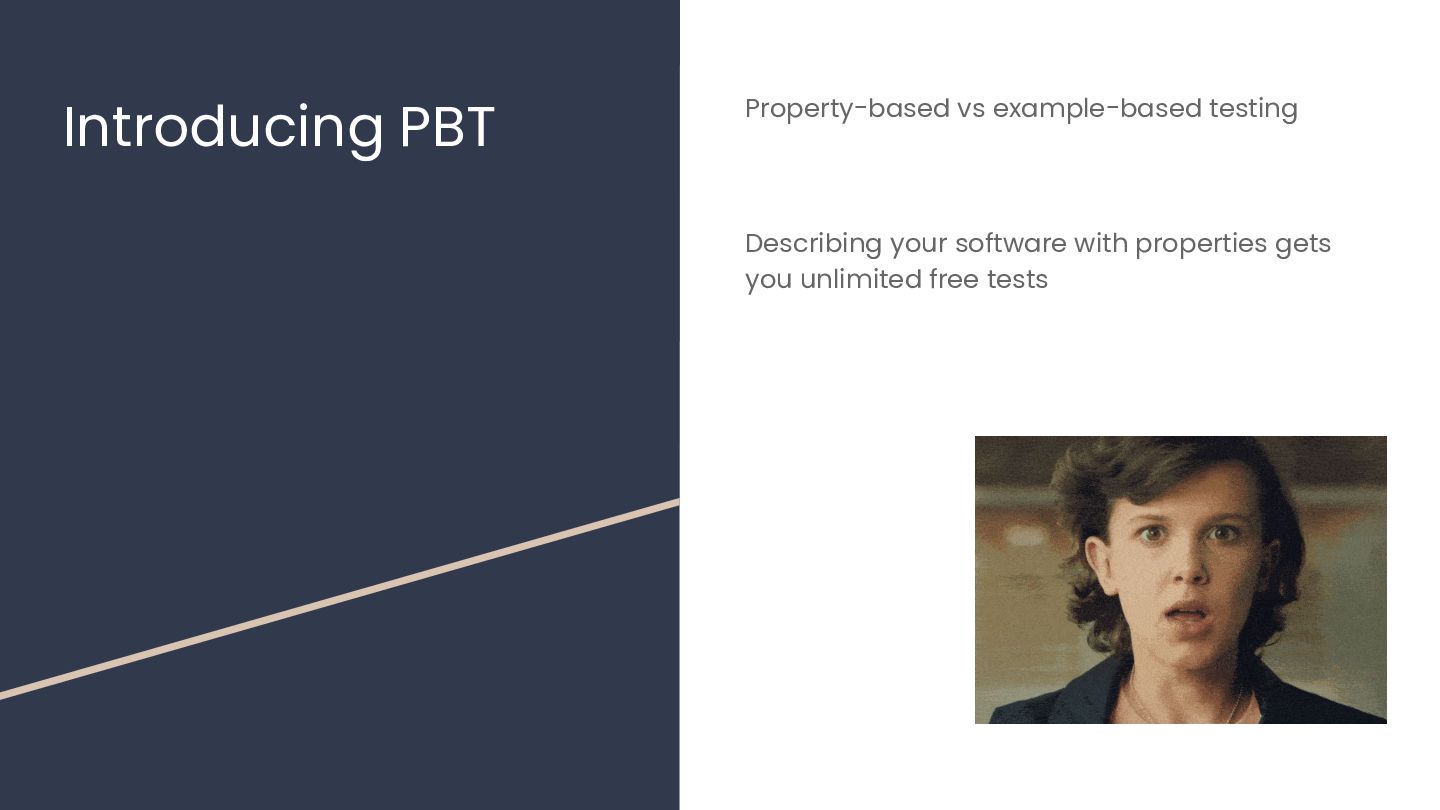 Introducing PBT

Property-based vs example-based testing

Describing your software with properties gets you unlimited free tests